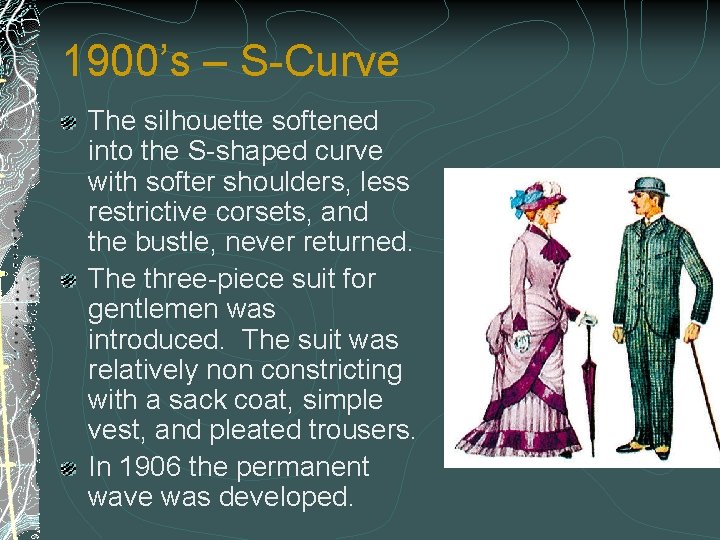 1900's – S-Curve

The silhouette softened into the S-shaped curve with softer shoulders, less restrictive corsets, and the bustle, never returned.

The three-piece suit for gentlemen was introduced. The suit was relatively non constricting with a sack coat, simple vest, and pleated trousers.

In 1906 the permanent wave was developed.